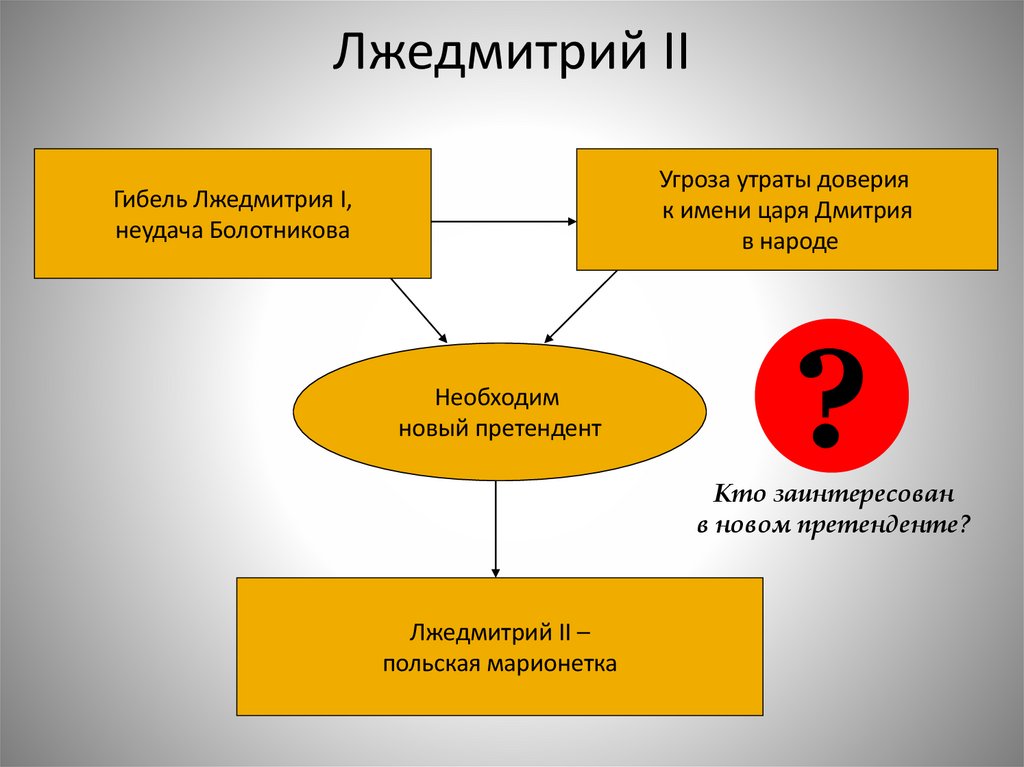 Лжедмитрий II

Гибель Лжедмитрия I, неудача Болотникова

Угроза утраты доверия к имени царя Дмитрия в народе

Необходим новый претендент

?

Кто заинтересован в новом претенденте?

Лжедмитрий II – польская марионетка